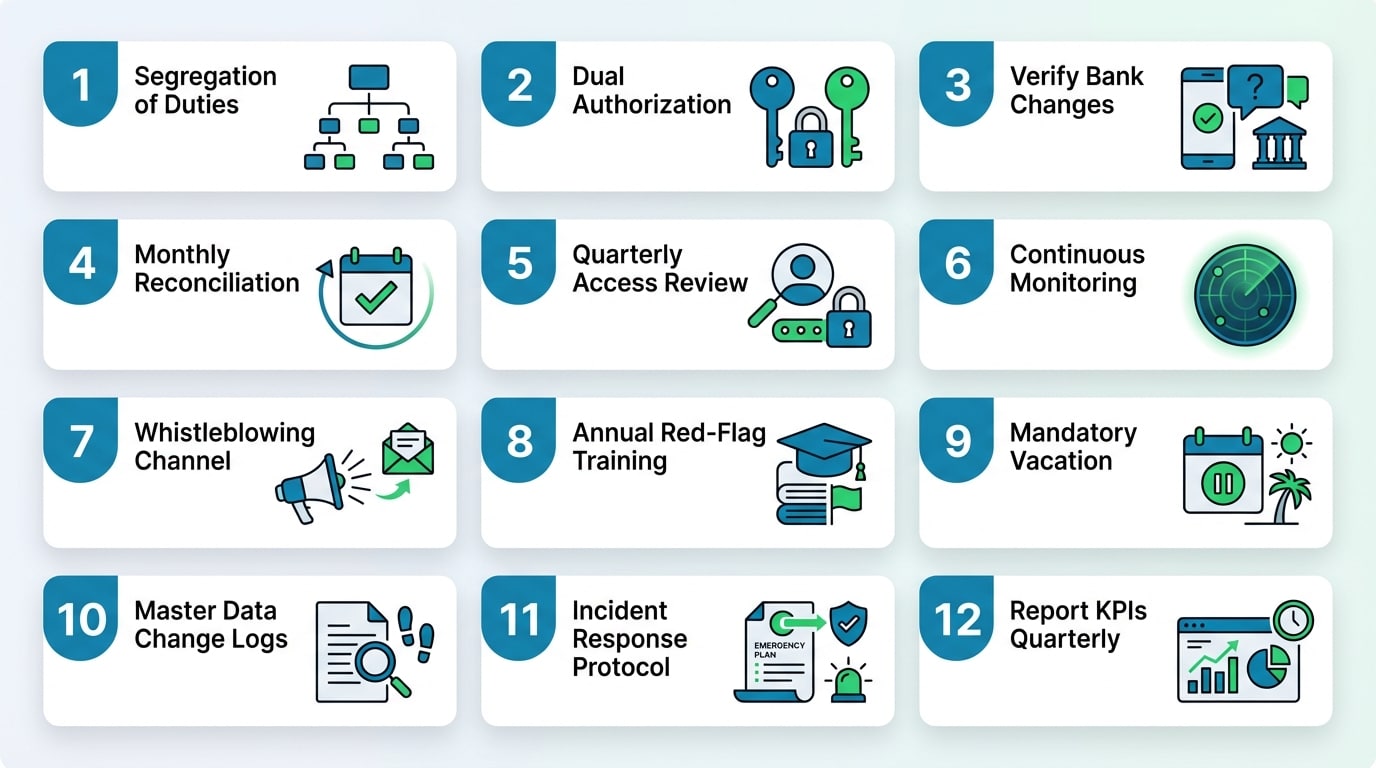 1 Segregation of Duties

2 Dual Authorization

3 Verify Bank Changes

4 Monthly Reconciliation

5 Quarterly Access Review

6 Continuous Monitoring

7 Whistleblowing Channel

8 Annual Red-Flag Training

9 Mandatory Vacation

10 Master Data Change Logs

11 Incident Response Protocol

EMERGENCY PLAN

12 Report KPIs Quarterly